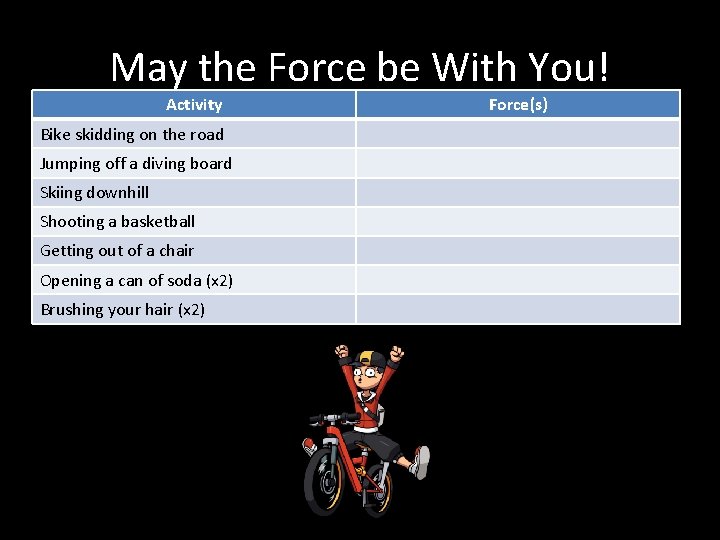 May the Force be With You!

| Activity | Force(s) |
|---|---|
| Bike skidding on the road | |
| Jumping off a diving board | |
| Skiing downhill | |
| Shooting a basketball | |
| Getting out of a chair | |
| Opening a can of soda (x2) | |
| Brushing your hair (x2) | |